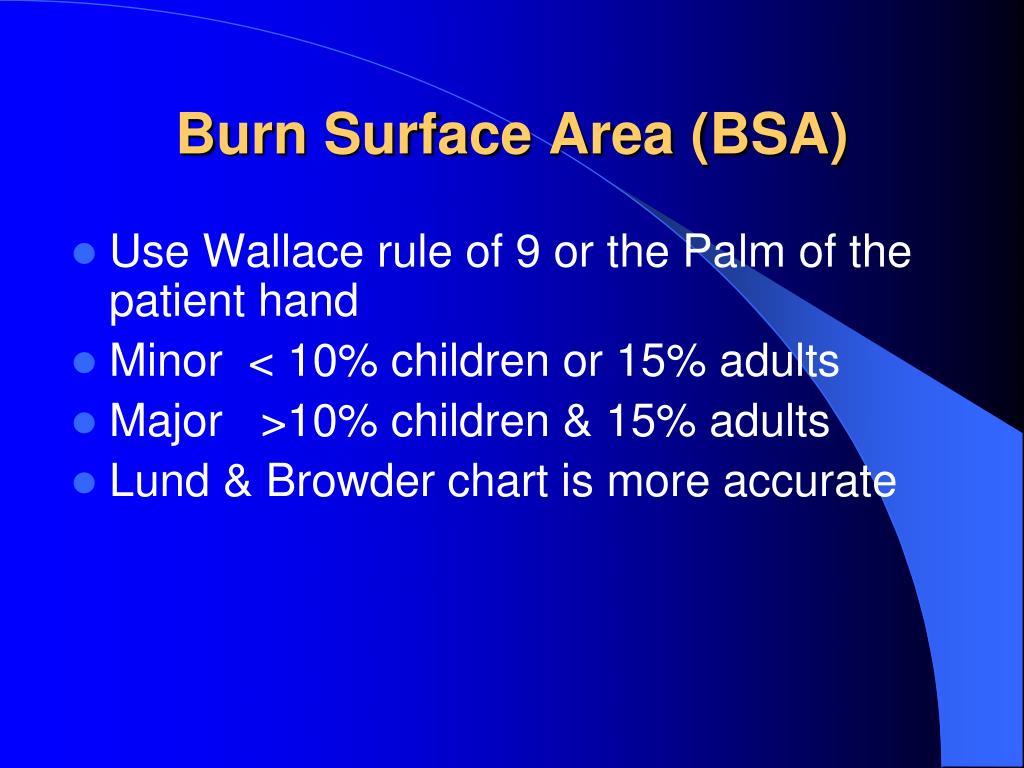 Burn Surface Area (BSA)

- Use Wallace rule of 9 or the Palm of the patient hand
- Minor < 10% children or 15% adults
- Major >10% children & 15% adults
- Lund & Browder chart is more accurate